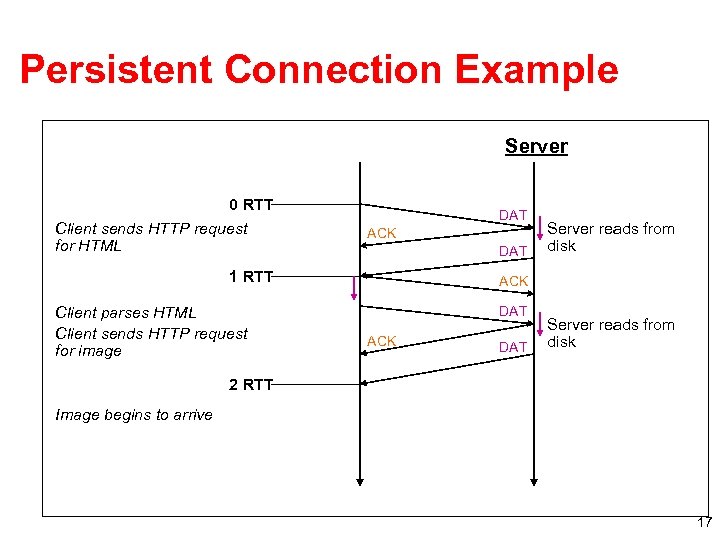 Persistent Connection Example

Server

0 RTT

Client sends HTTP request for HTML

DAT

ACK

Server reads from disk

DAT

1 RTT

ACK

Client parses HTML

Client sends HTTP request for image

DAT

ACK

Server reads from disk

DAT

2 RTT

Image begins to arrive

17